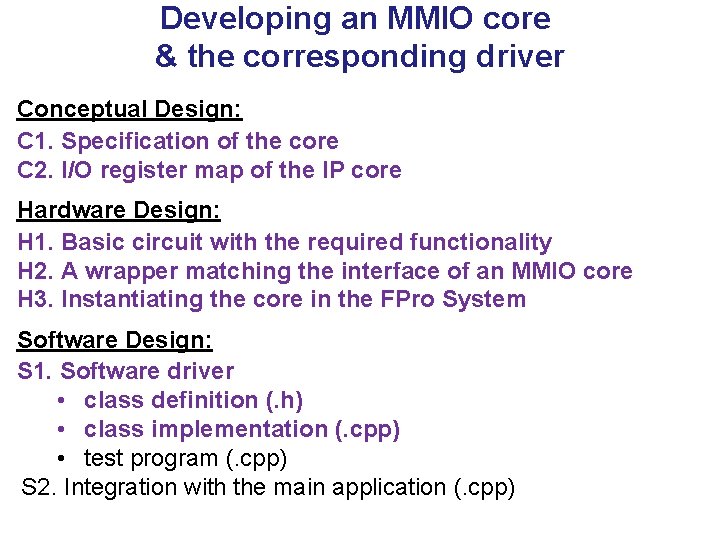 Developing an MMIO core
& the corresponding driver

Conceptual Design:
C1. Specification of the core
C2. I/O register map of the IP core

Hardware Design:
H1. Basic circuit with the required functionality
H2. A wrapper matching the interface of an MMIO core
H3. Instantiating the core in the FPro System

Software Design:
S1. Software driver
• class definition (.h)
• class implementation (.cpp)
• test program (.cpp)
S2. Integration with the main application (.cpp)